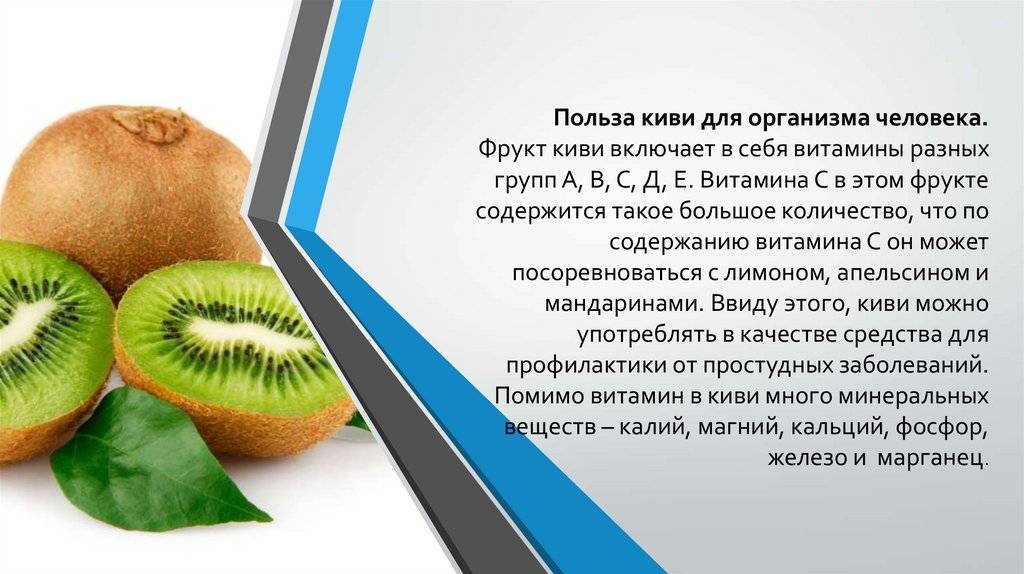 **Польза киви для организма человека.**
Фрукт киви включает в себя витамины разных групп А, В, С, Д, Е. Витамина С в этом фрукте содержится такое большое количество, что по содержанию витамина С он может посоревноваться с лимоном, апельсином и мандаринами. Ввиду этого, киви можно употреблять в качестве средства для профилактики от простудных заболеваний. Помимо витамин в киви много минеральных веществ – калий, магний, кальций, фосфор, железо и  марганец.